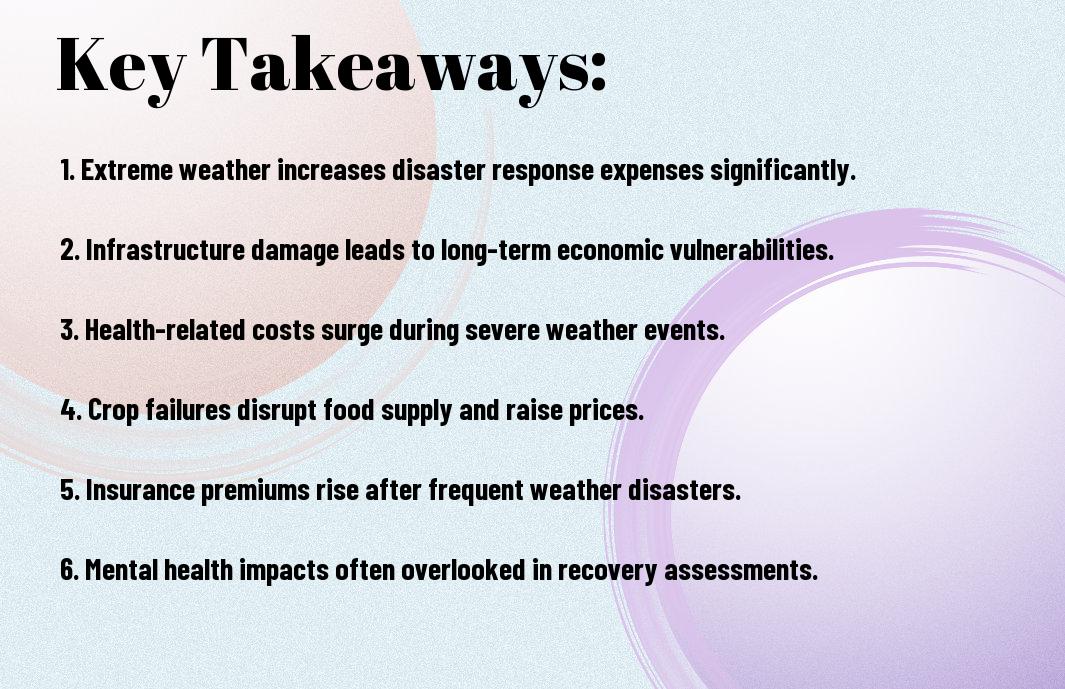 Key Takeaways:

1. Extreme weather increases disaster response expenses significantly.

2. Infrastructure damage leads to long-term economic vulnerabilities.

3. Health-related costs surge during severe weather events.

4. Crop failures disrupt food supply and raise prices.

5. Insurance premiums rise after frequent weather disasters.

6. Mental health impacts often overlooked in recovery assessments.